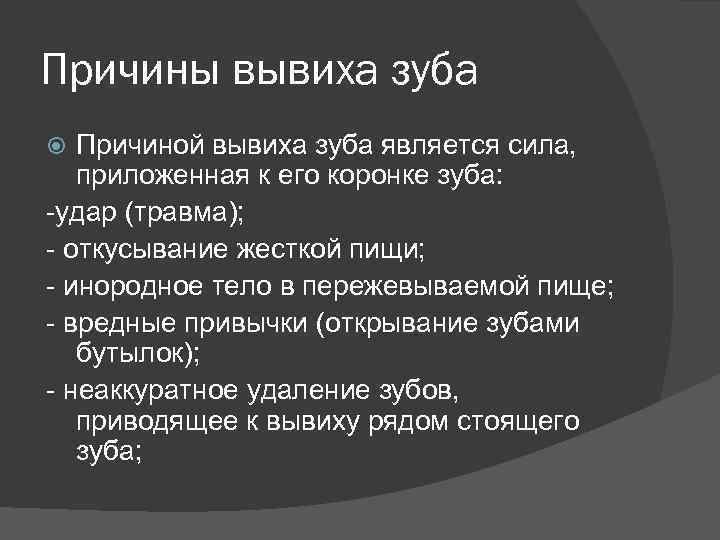 Причины вывиха зуба

Причиной вывиха зуба является сила, приложенная к его коронке зуба:

-удар (травма);

- откусывание жесткой пищи;

- инородное тело в пережевываемой пище;

- вредные привычки (открывание зубами бутылок);

- неаккуратное удаление зубов, приводящее к вывиху рядом стоящего зуба;